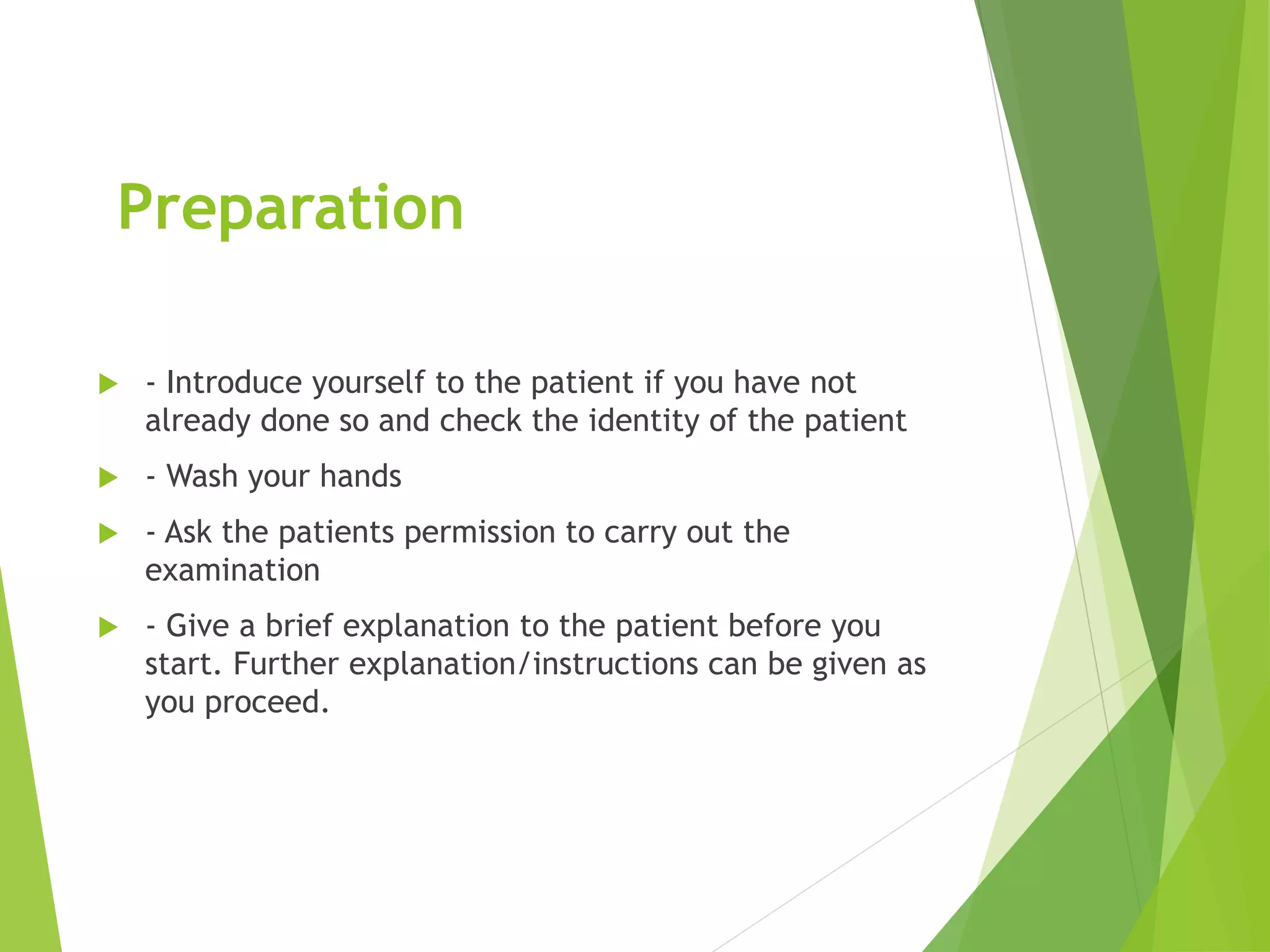 Preparation

- Introduce yourself to the patient if you have not already done so and check the identity of the patient

- Wash your hands

- Ask the patients permission to carry out the examination

- Give a brief explanation to the patient before you start. Further explanation/instructions can be given as you proceed.